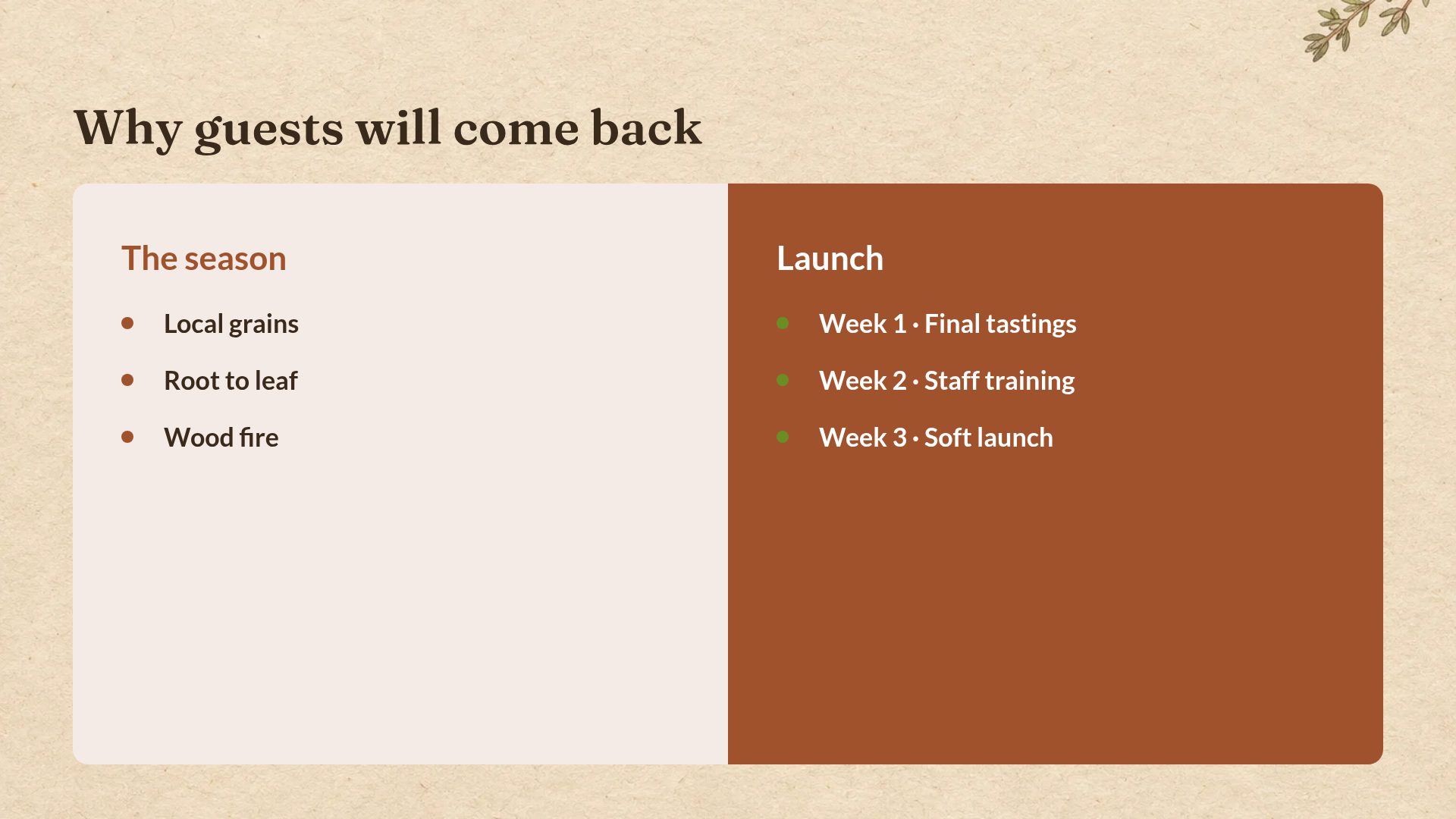 Why guests will come back

The season

• Local grains
• Root to leaf
• Wood fire

Launch

• Week 1 · Final tastings
• Week 2 · Staff training
• Week 3 · Soft launch